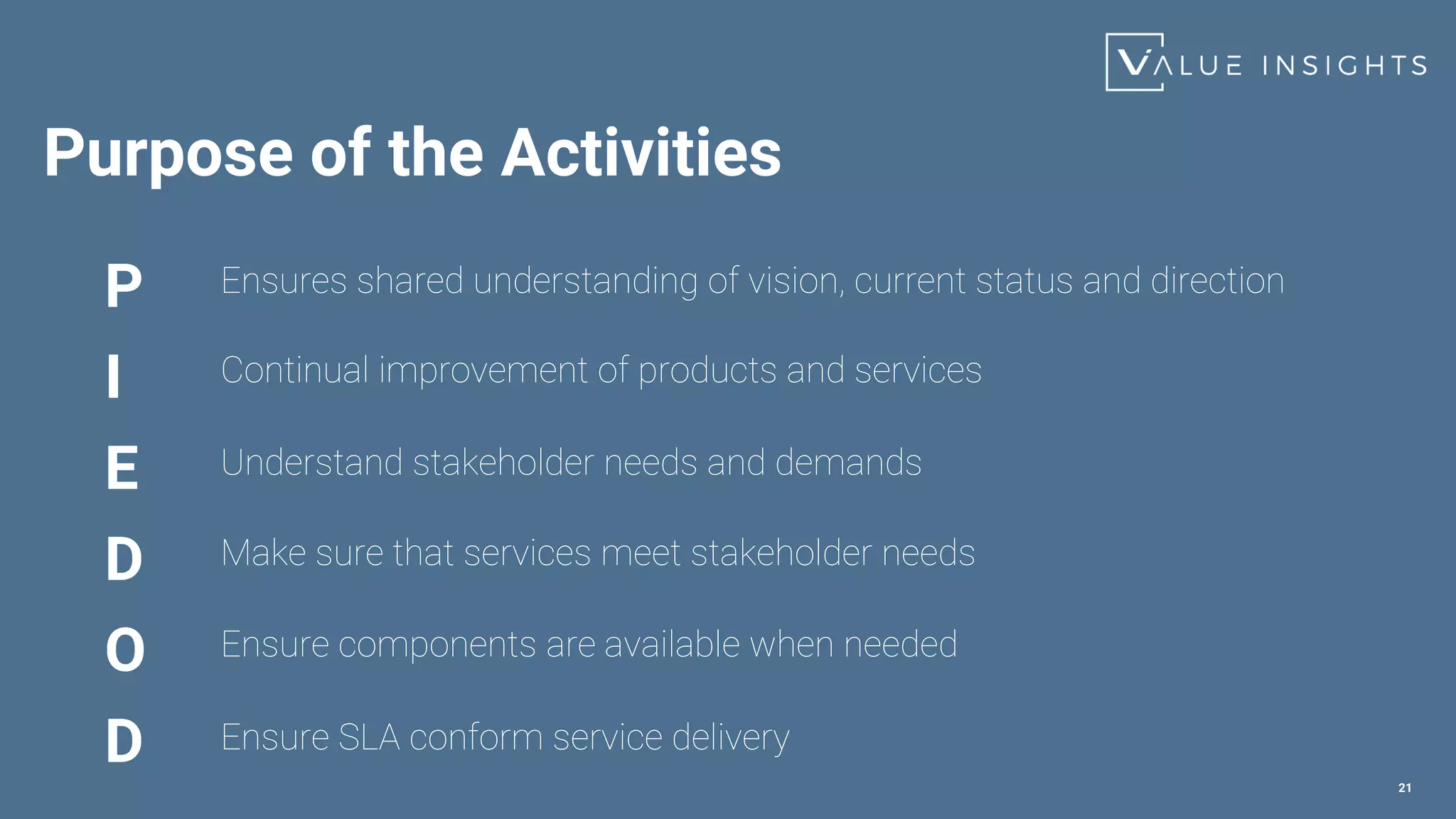 VALUE INSIGHTS

Purpose of the Activities

P Ensures shared understanding of vision, current status and direction

I Continual improvement of products and services

E Understand stakeholder needs and demands

D Make sure that services meet stakeholder needs

O Ensure components are available when needed

D Ensure SLA conform service delivery

21